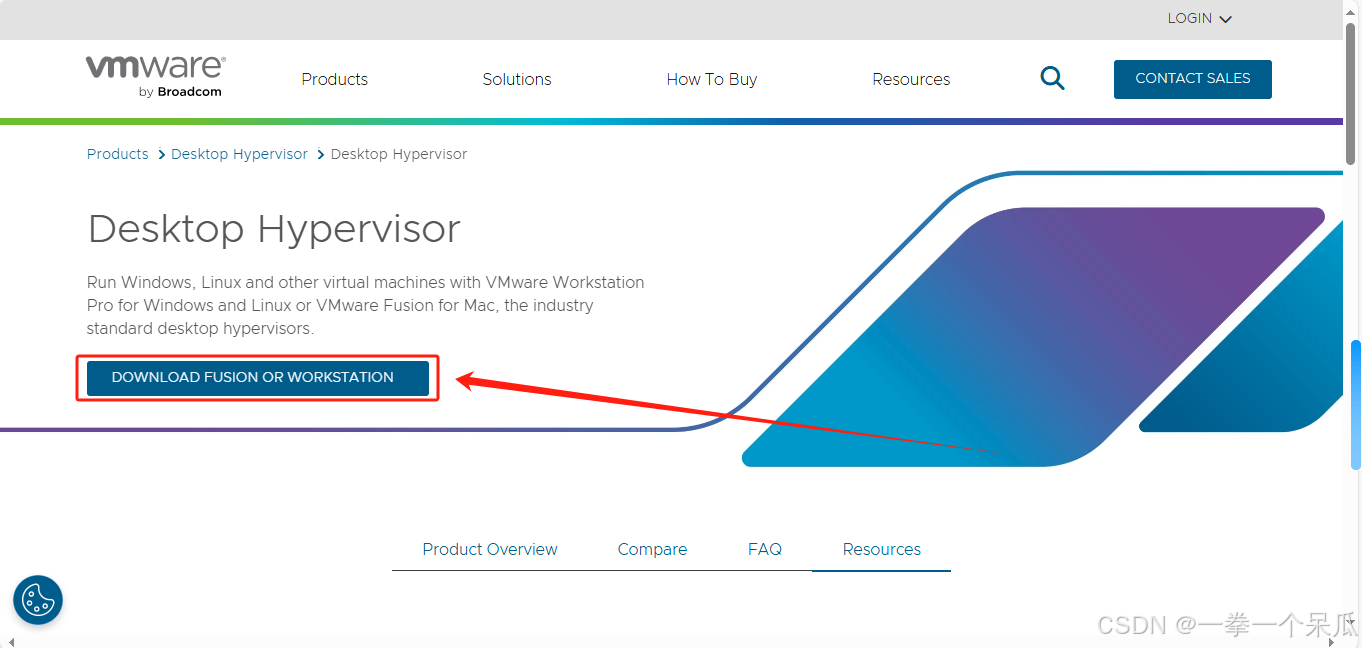 LOGIN

vmware by Broadcom

Products Solutions How To Buy Resources CONTACT SALES

Products > Desktop Hypervisor > Desktop Hypervisor

Desktop Hypervisor

Run Windows, Linux and other virtual machines with VMware Workstation Pro for Windows and Linux or VMware Fusion for Mac, the industry standard desktop hypervisors.

DOWNLOAD FUSION OR WORKSTATION

Product Overview Compare FAQ Resources

CSDN @一拳一个呆瓜